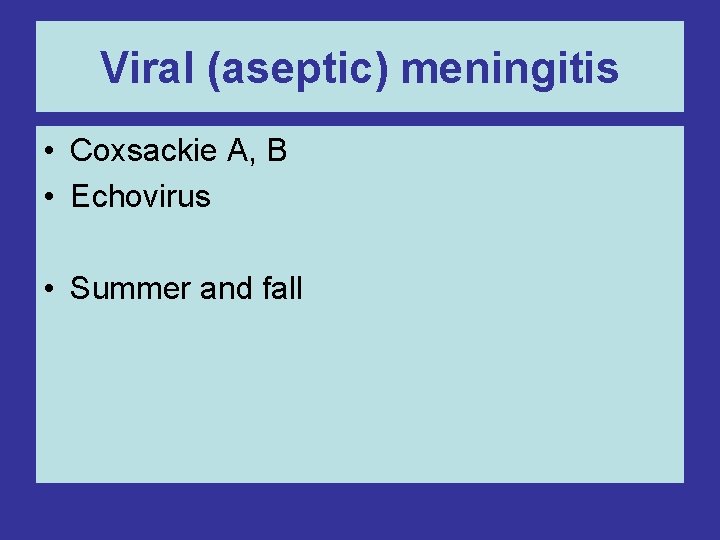 Viral (aseptic) meningitis

• Coxsackie A, B
• Echovirus

• Summer and fall